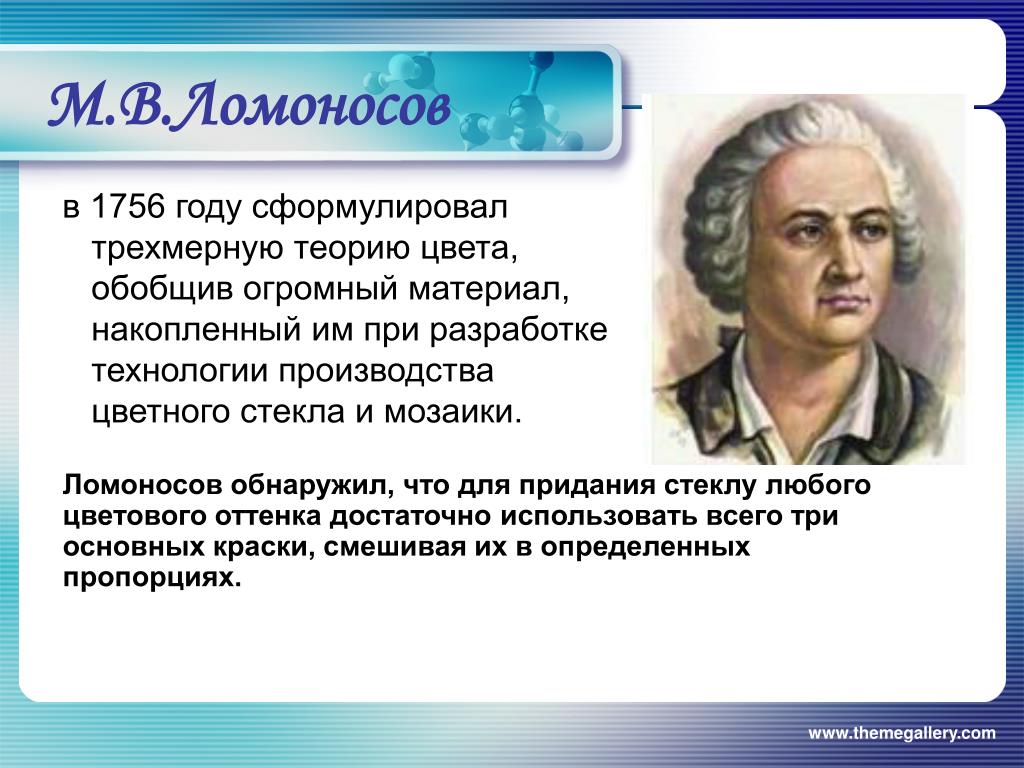 М.В.Ломоносов

в 1756 году сформулировал трехмерную теорию цвета, обобщив огромный материал, накопленный им при разработке технологии производства цветного стекла и мозаики.

Ломоносов обнаружил, что для придания стеклу любого цветового оттенка достаточно использовать всего три основных краски, смешивая их в определенных пропорциях.

www.themegallery.com